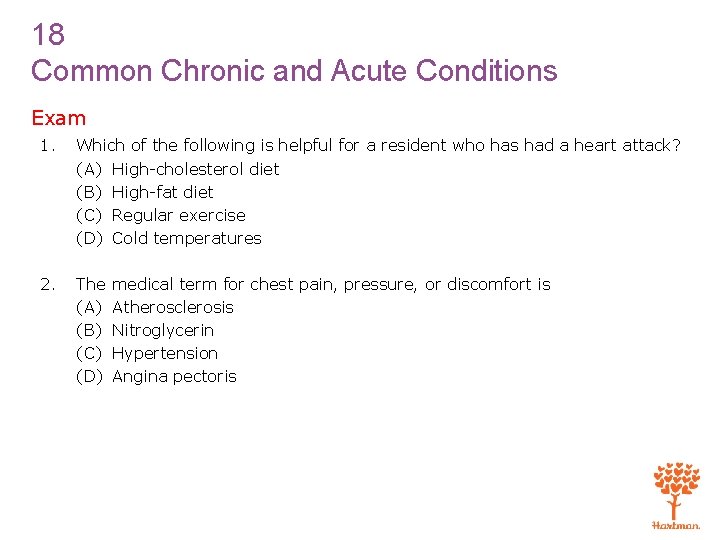 18
Common Chronic and Acute Conditions

Exam

1. Which of the following is helpful for a resident who has had a heart attack?
(A) High-cholesterol diet
(B) High-fat diet
(C) Regular exercise
(D) Cold temperatures

2. The medical term for chest pain, pressure, or discomfort is
(A) Atherosclerosis
(B) Nitroglycerin
(C) Hypertension
(D) Angina pectoris

Hartman